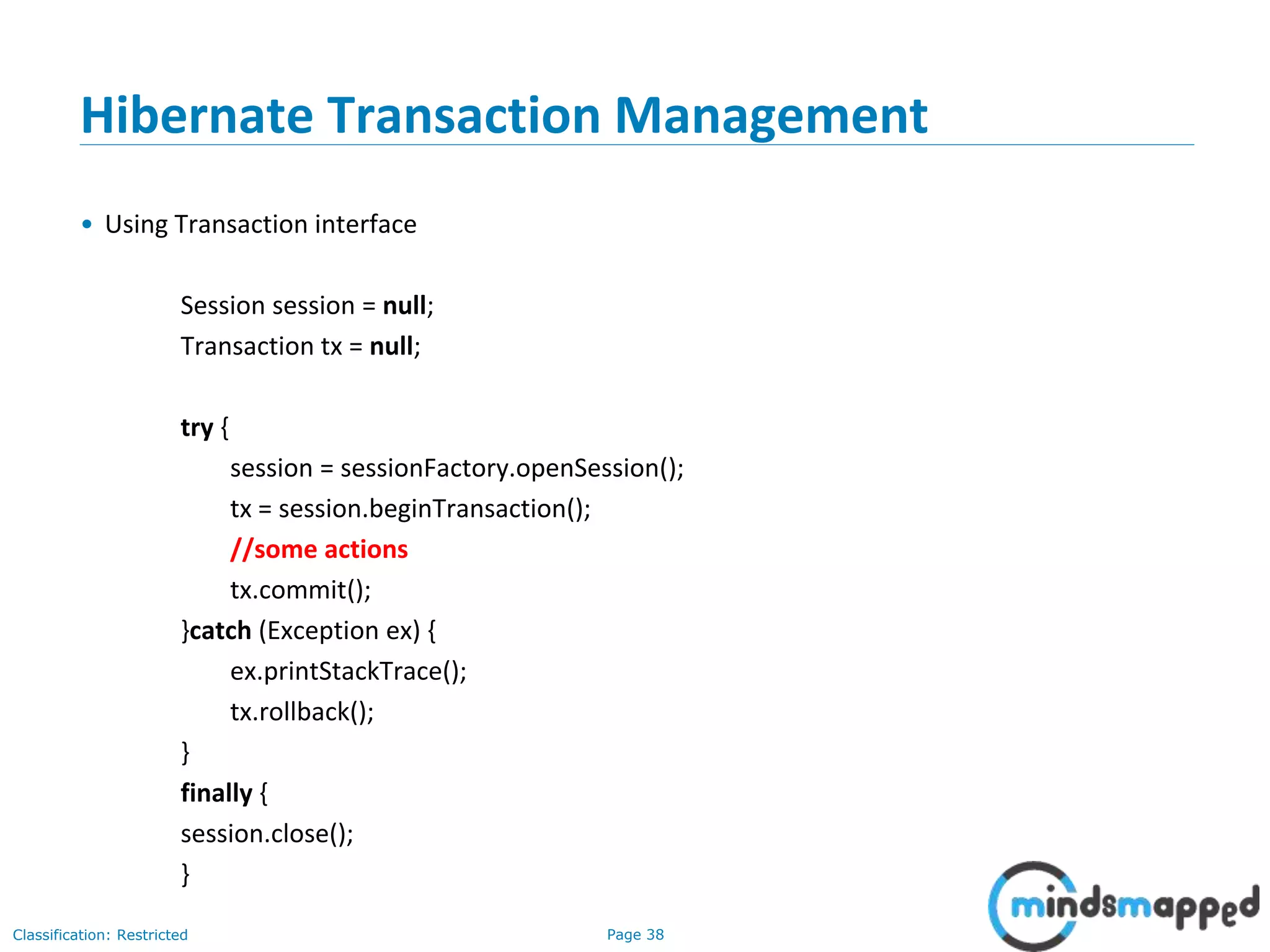 Hibernate Transaction Management

• Using Transaction interface

Session session = null;
Transaction tx = null;

try {
session = sessionFactory.openSession();
tx = session.beginTransaction();
//some actions
tx.commit();
}catch (Exception ex) {
ex.printStackTrace();
tx.rollback();
}
finally {
session.close();
}

Classification: Restricted

Page 38

mindsmapped